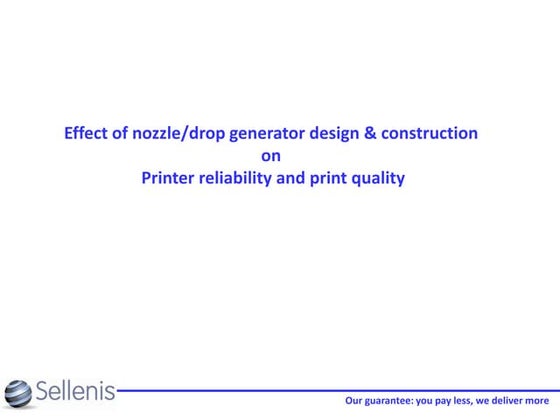 Effect of nozzle/drop generator design & construction
on
Printer reliability and print quality

Sellenis

Our guarantee: you pay less, we deliver more